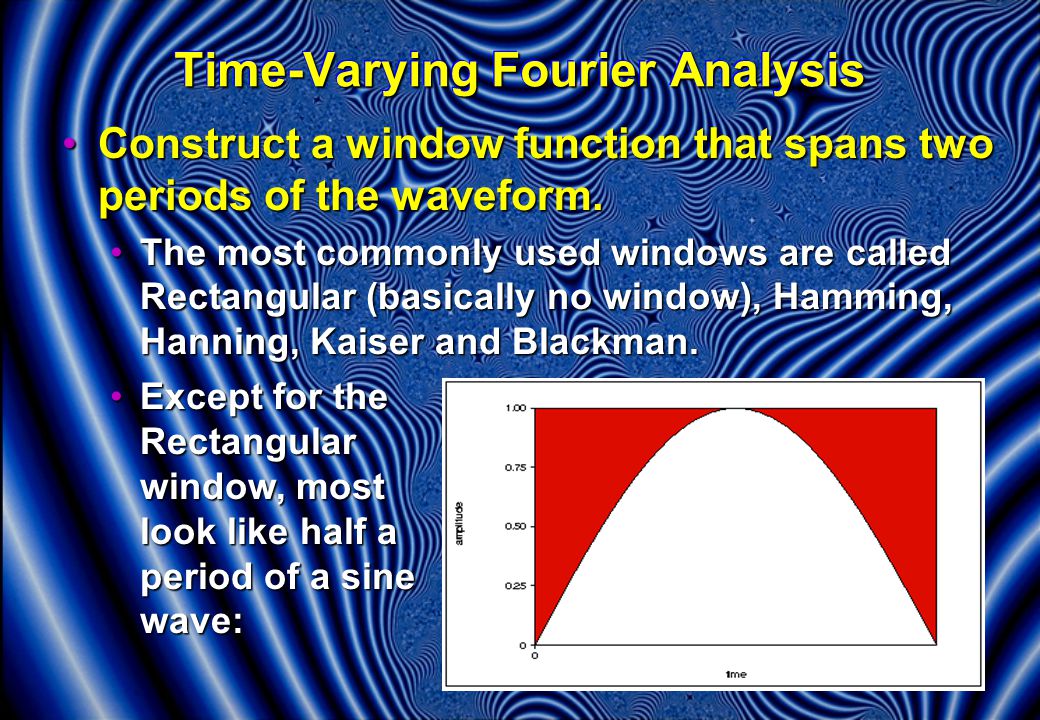 Time-Varying Fourier Analysis

• Construct a window function that spans two periods of the waveform.

• The most commonly used windows are called Rectangular (basically no window), Hamming, Hanning, Kaiser and Blackman.

• Except for the Rectangular window, most look like half a period of a sine wave:

1.00
0.75
0.50
0.25
0
amplitude
0
time